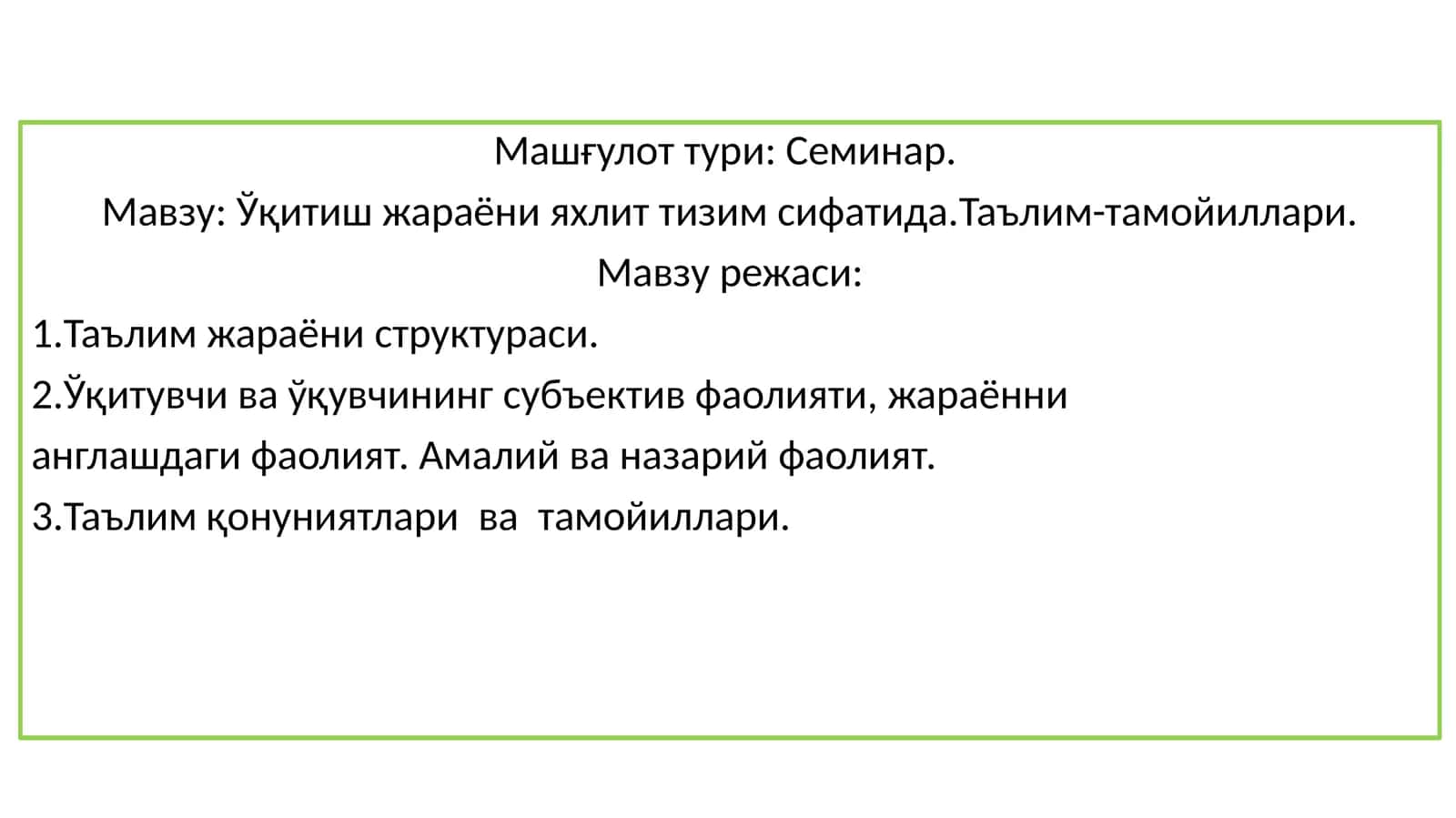 Машғулот тури: Семинар.
Мавзу: Ўқитиш жараёни яхлит тизим сифатида.Таълим-тамойиллари.
Мавзу режаси:
1.Таълим жараёни структураси.
2.Ўқитувчи ва ўқувчининг субъектив фаолияти, жараённи англашдаги фаолият. Амалий ва назарий фаолият.
3.Таълим қонуниятлари ва тамойиллари.